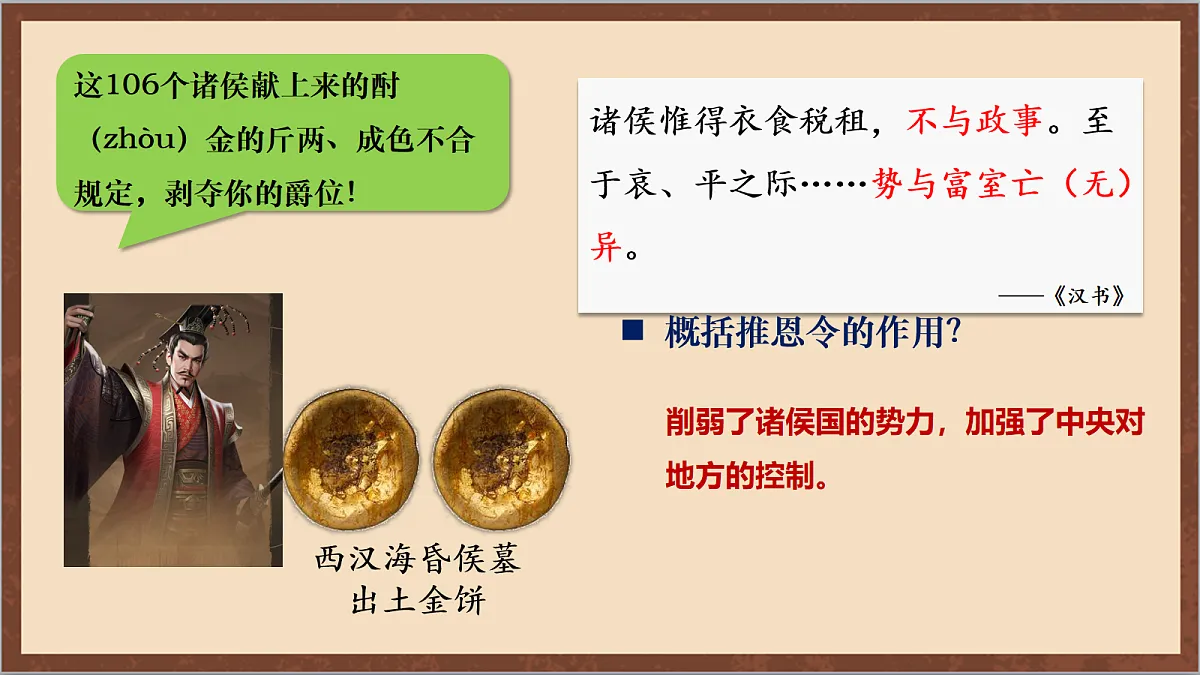 这106个诸侯献上来的酎（zhòu）金的斤两、成色不合规定，剥夺你的爵位！

诸侯惟得衣食税租，不与政事。至于哀、平之际……势与富室亡（无）异。

——《汉书》

■ 概括推恩令的作用?

削弱了诸侯国的势力，加强了中央对地方的控制。

西汉海昏侯墓出土金饼